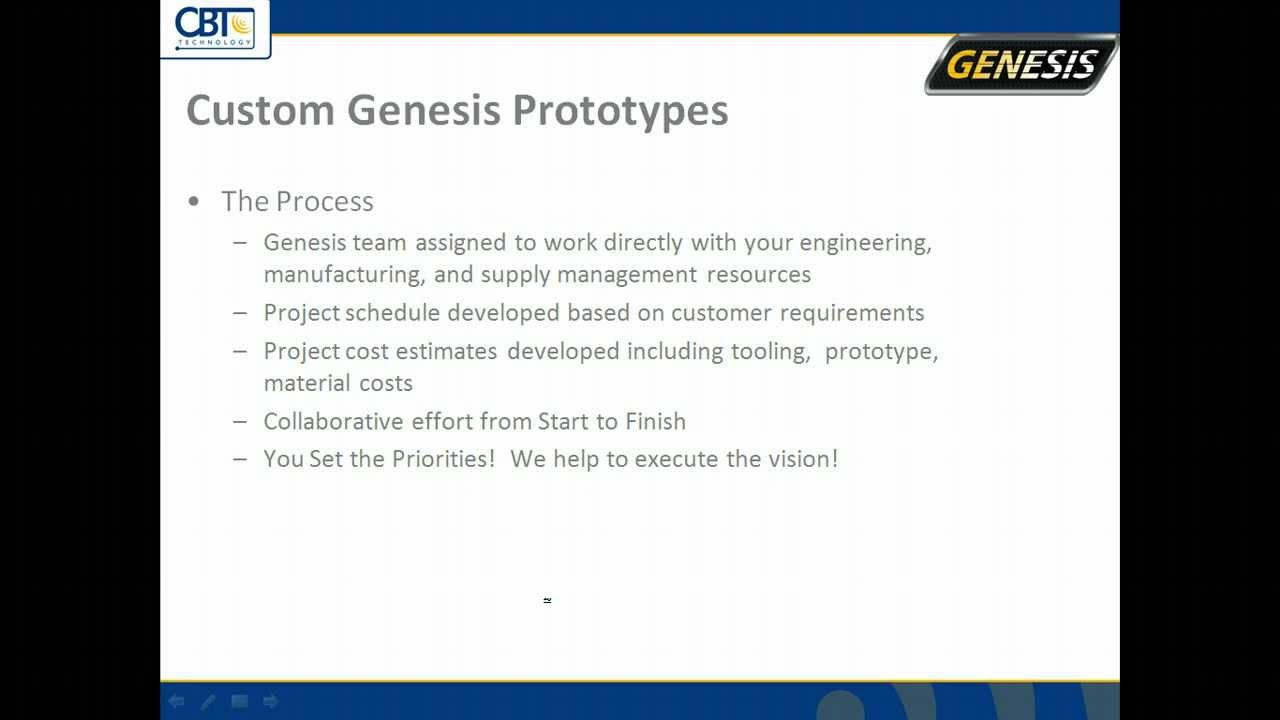 CBT TECHNOLOGY

GENESIS

Custom Genesis Prototypes

• The Process
– Genesis team assigned to work directly with your engineering, manufacturing, and supply management resources
– Project schedule developed based on customer requirements
– Project cost estimates developed including tooling, prototype, material costs
– Collaborative effort from Start to Finish
– You Set the Priorities! We help to execute the vision!